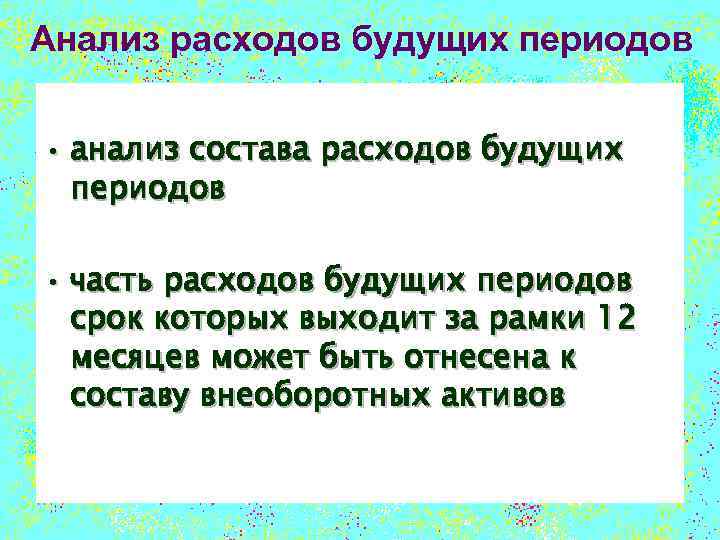 Анализ расходов будущих периодов

• анализ состава расходов будущих периодов

• часть расходов будущих периодов срок которых выходит за рамки 12 месяцев может быть отнесена к составу внеоборотных активов